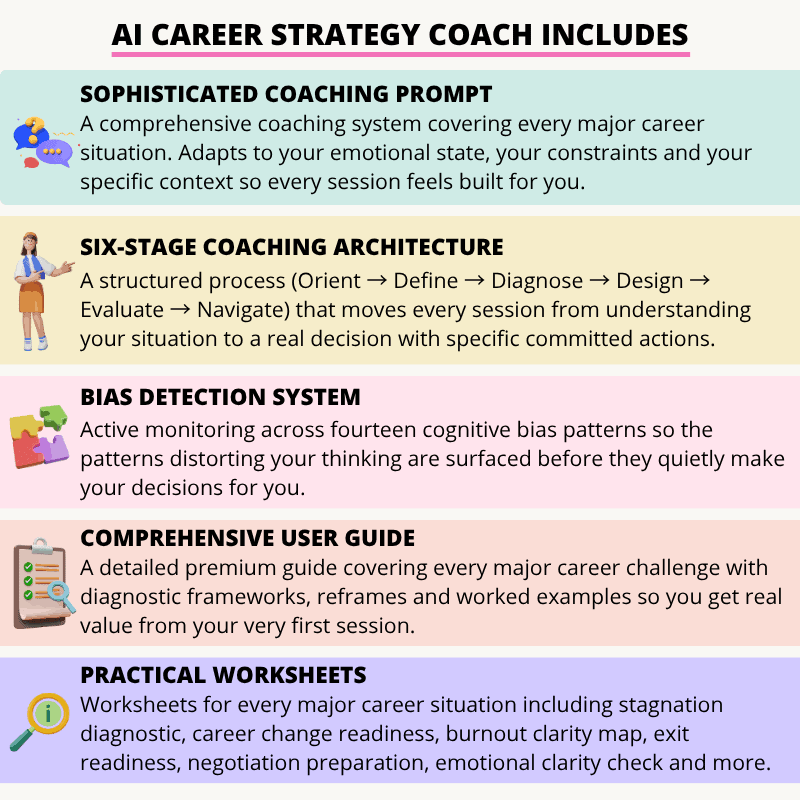 AI CAREER STRATEGY COACH INCLUDES

SOPHISTICATED COACHING PROMPT
A comprehensive coaching system covering every major career situation. Adapts to your emotional state, your constraints and your specific context so every session feels built for you.

SIX-STAGE COACHING ARCHITECTURE
A structured process (Orient → Define → Diagnose → Design → Evaluate → Navigate) that moves every session from understanding your situation to a real decision with specific committed actions.

BIAS DETECTION SYSTEM
Active monitoring across fourteen cognitive bias patterns so the patterns distorting your thinking are surfaced before they quietly make your decisions for you.

COMPREHENSIVE USER GUIDE
A detailed premium guide covering every major career challenge with diagnostic frameworks, reframes and worked examples so you get real value from your very first session.

PRACTICAL WORKSHEETS
Worksheets for every major career situation including stagnation diagnostic, career change readiness, burnout clarity map, exit readiness, negotiation preparation, emotional clarity check and more.